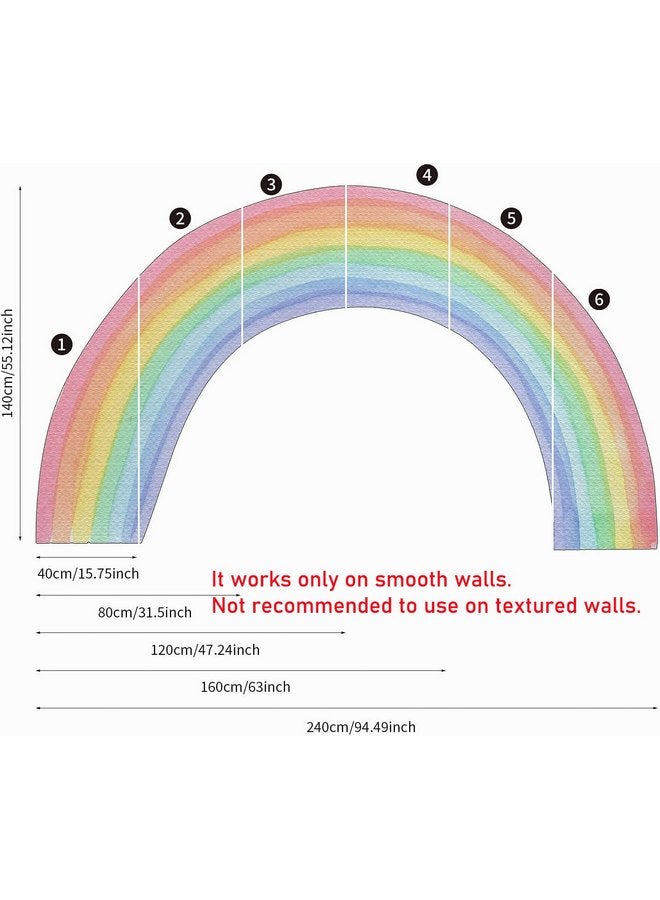 140cm/55.12inch

1
2
3
4
5
6

40cm/15.75inch

80cm/31.5inch

120cm/47.24inch

160cm/63inch

240cm/94.49inch

It works only on smooth walls.
Not recommended to use on textured walls.